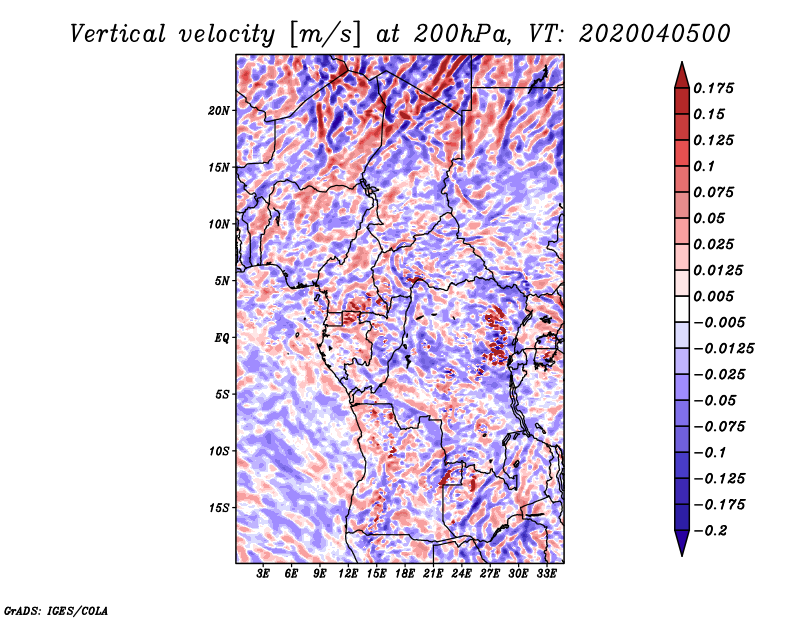 Vertical velocity [m/s] at 200hPa, VT: 2020040500

20N
15N
10N
5N
EQ
5S
10S
15S

3E 6E 9E 12E 15E 18E 21E 24E 27E 30E 33E

0.175
0.15
0.125
0.1
0.075
0.05
0.025
0.0125
0.005
−0.005
−0.0125
−0.025
−0.05
−0.075
−0.1
−0.125
−0.175
−0.2

GrADS: IGES/COLA